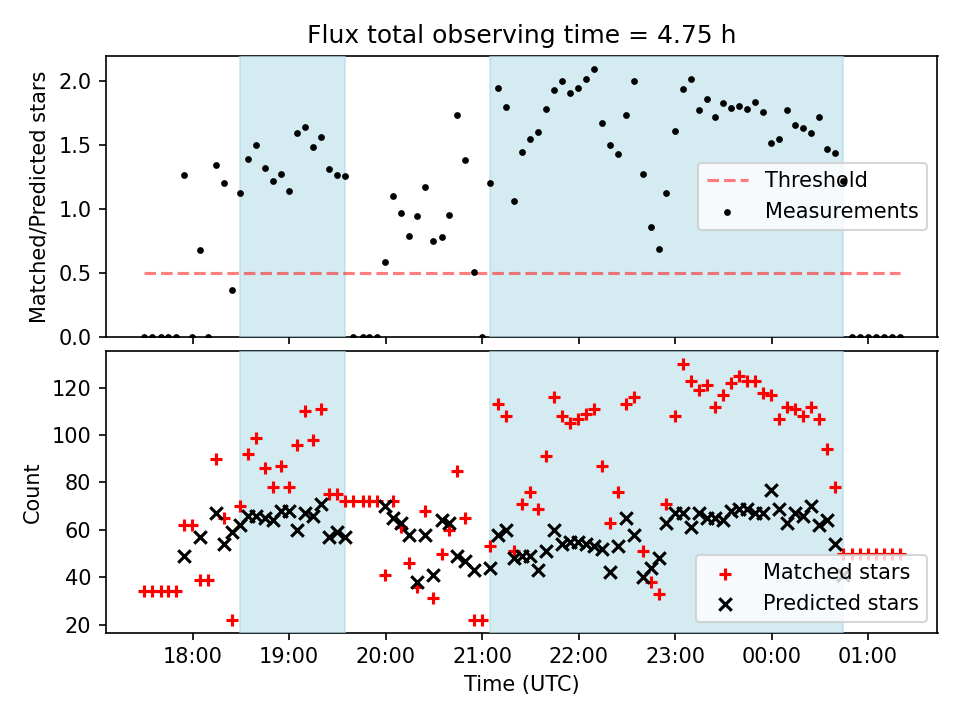 Flux total observing time = 4.75 h

Matched/Predicted stars

2.0
1.5
1.0
0.5
0.0

Threshold
Measurements

Count

120
100
80
60
40
20

Matched stars
Predicted stars

18:00
19:00
20:00
21:00
22:00
23:00
00:00
01:00

Time (UTC)